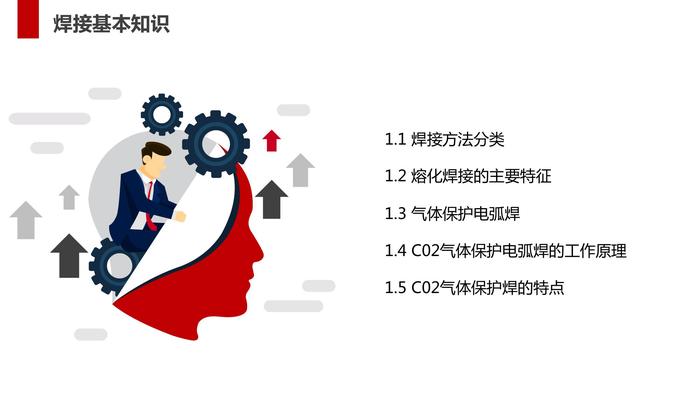 焊接基本知识

1.1 焊接方法分类

1.2 熔化焊接的主要特征

1.3 气体保护电弧焊

1.4 C02气体保护电弧焊的工作原理

1.5 C02气体保护焊的特点